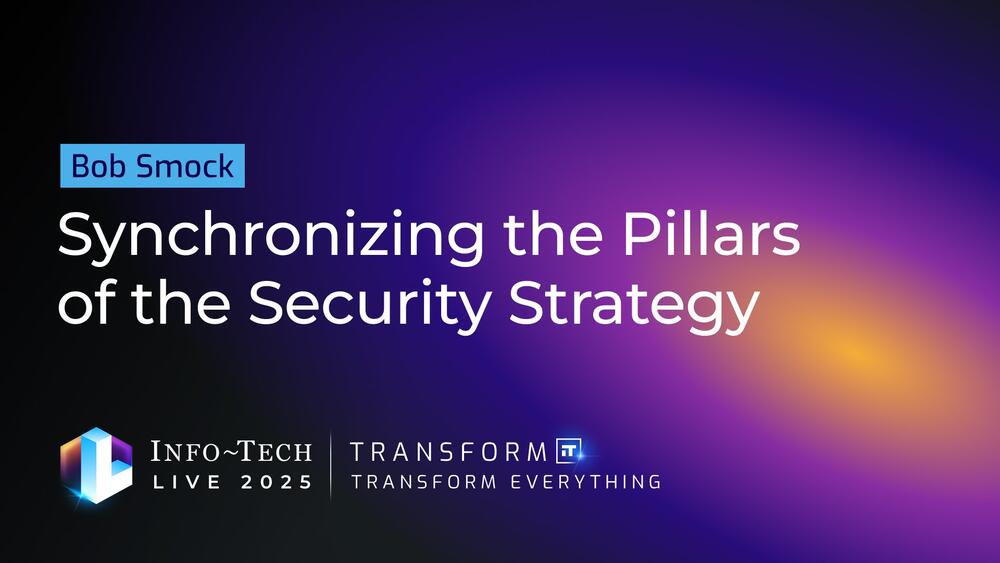 Bob Smock

Synchronizing the Pillars of the Security Strategy

INFO~TECH
LIVE 2025

TRANSFORM IT
TRANSFORM EVERYTHING